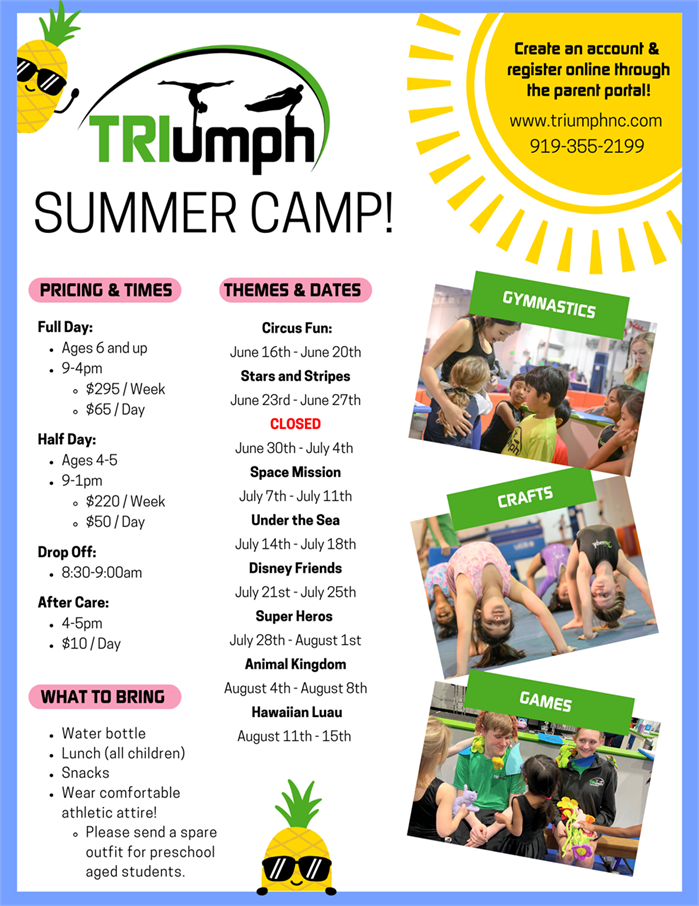 TRIumph

SUMMER CAMP!

Create an account & register online through the parent portal!

www.triumphnc.com

919-355-2199

PRICING & TIMES

Full Day:
- Ages 6 and up
- 9-4pm
  - $295 / Week
  - $65 / Day

Half Day:
- Ages 4-5
- 9-1pm
  - $220 / Week
  - $50 / Day

Drop Off:
- 8:30-9:00am

After Care:
- 4-5pm
- $10 / Day

WHAT TO BRING

- Water bottle
- Lunch (all children)
- Snacks
- Wear comfortable athletic attire!
  - Please send a spare outfit for preschool aged students.

THEMES & DATES

Circus Fun:
June 16th - June 20th
Stars and Stripes
June 23rd - June 27th
CLOSED
June 30th - July 4th
Space Mission
July 7th - July 11th
Under the Sea
July 14th - July 18th
Disney Friends
July 21st - July 25th
Super Heros
July 28th - August 1st
Animal Kingdom
August 4th - August 8th
Hawaiian Luau
August 11th - 15th

GYMNASTICS

CRAFTS

GAMES